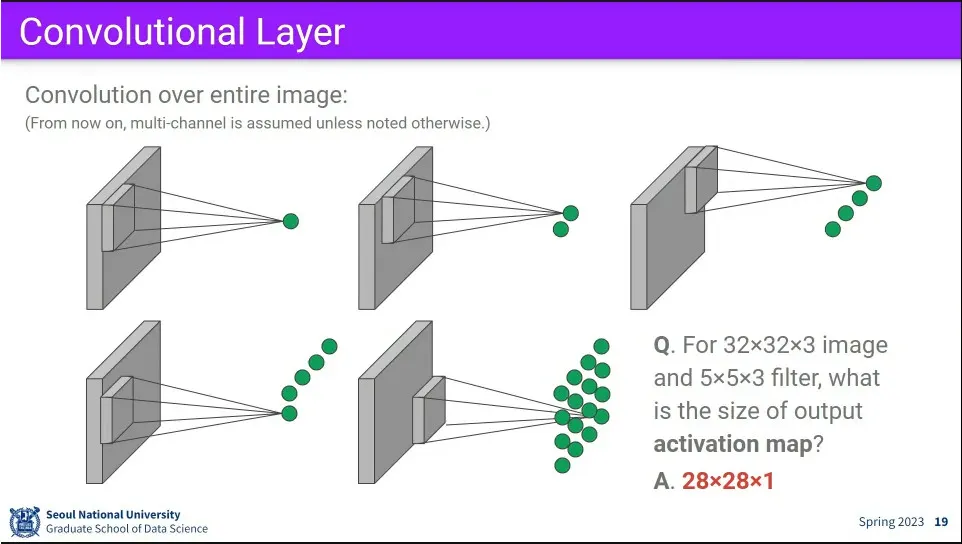 Convolutional Layer

Convolution over entire image:
(From now on, multi-channel is assumed unless noted otherwise.)

Q. For 32×32×3 image and 5×5×3 filter, what is the size of output activation map?

A. 28×28×1

Seoul National University
Graduate School of Data Science

Spring 2023 19